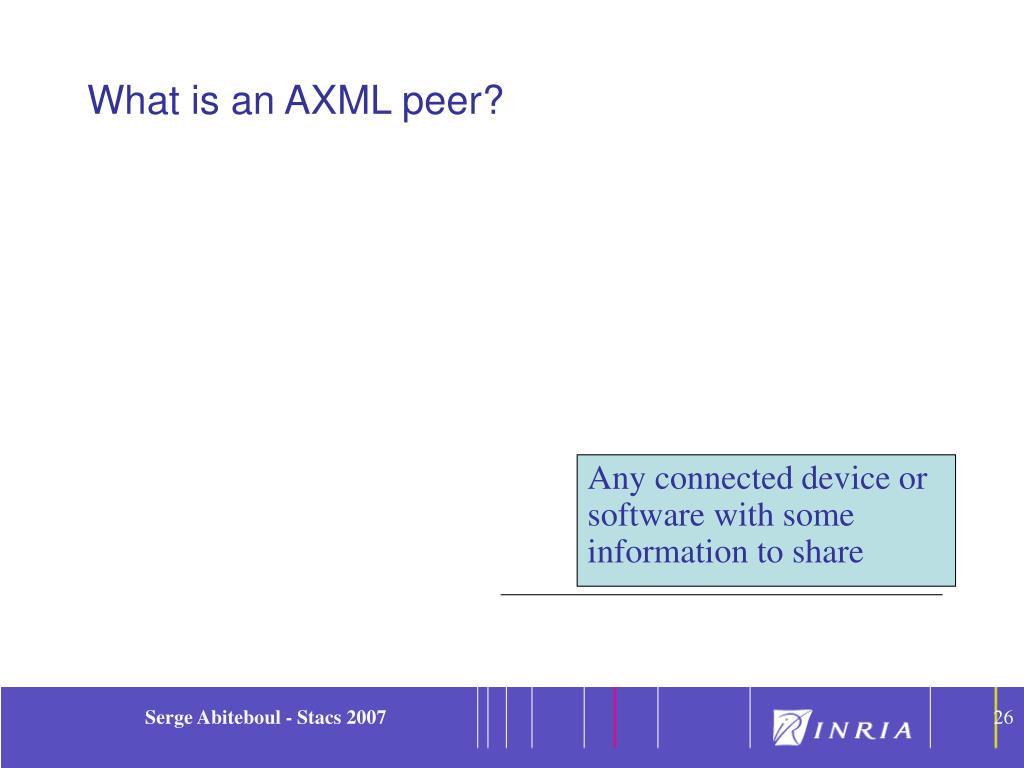 What is an AXML peer?

Any connected device or software with some information to share

Serge Abiteboul - Stacs 2007

INRIA

26